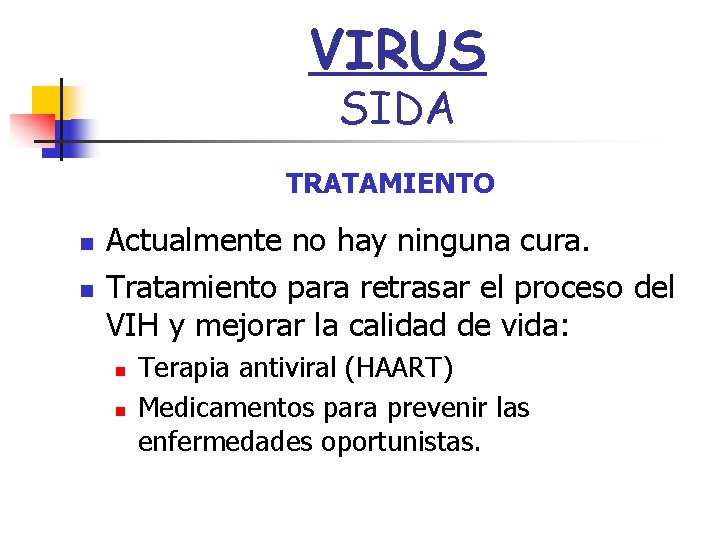 VIRUS
SIDA

TRATAMIENTO

- Actualmente no hay ninguna cura.
- Tratamiento para retrasar el proceso del VIH y mejorar la calidad de vida:
  - Terapia antiviral (HAART)
  - Medicamentos para prevenir las enfermedades oportunistas.